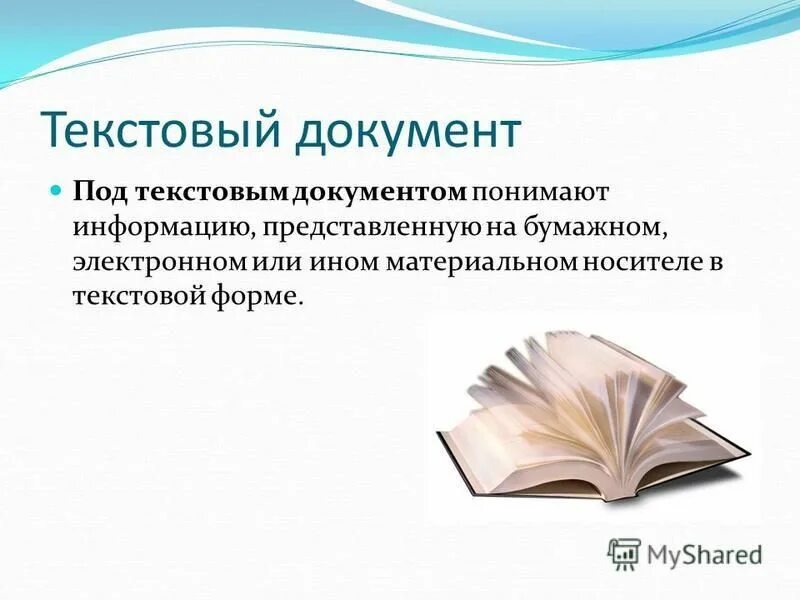 Текстовый документ

Под текстовым документом понимают информацию, представленную на бумажном, электронном или ином материальном носителе в текстовой форме.

MyShared